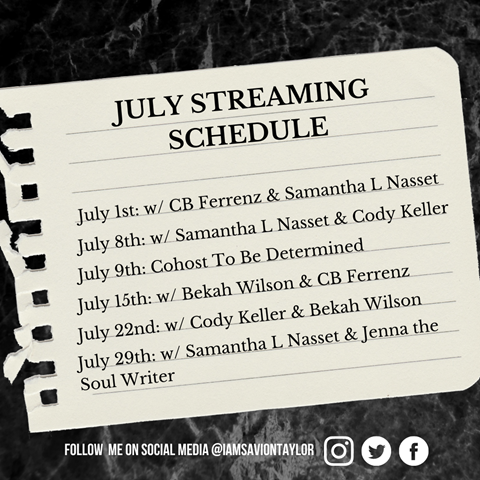 JULY STREAMING SCHEDULE

July 1st: w/ CB Ferrenz & Samantha L Nasset
July 8th: w/ Samantha L Nasset & Cody Keller
July 9th: Cohost To Be Determined
July 15th: w/ Bekah Wilson & CB Ferrenz
July 22nd: w/ Cody Keller & Bekah Wilson
July 29th: w/ Samantha L Nasset & Jenna the Soul Writer

FOLLOW ME ON SOCIAL MEDIA @IAMSAVIONTAYLOR